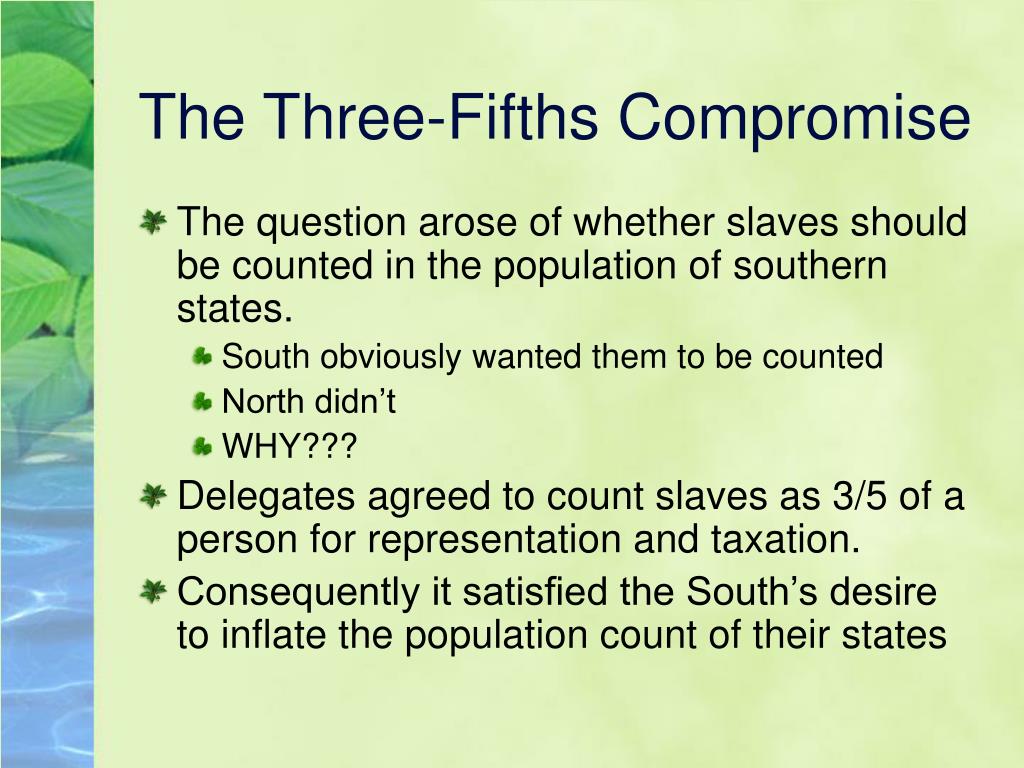 The Three-Fifths Compromise

The question arose of whether slaves should be counted in the population of southern states.

South obviously wanted them to be counted

North didn’t

WHY???

Delegates agreed to count slaves as 3/5 of a person for representation and taxation.

Consequently it satisfied the South’s desire to inflate the population count of their states